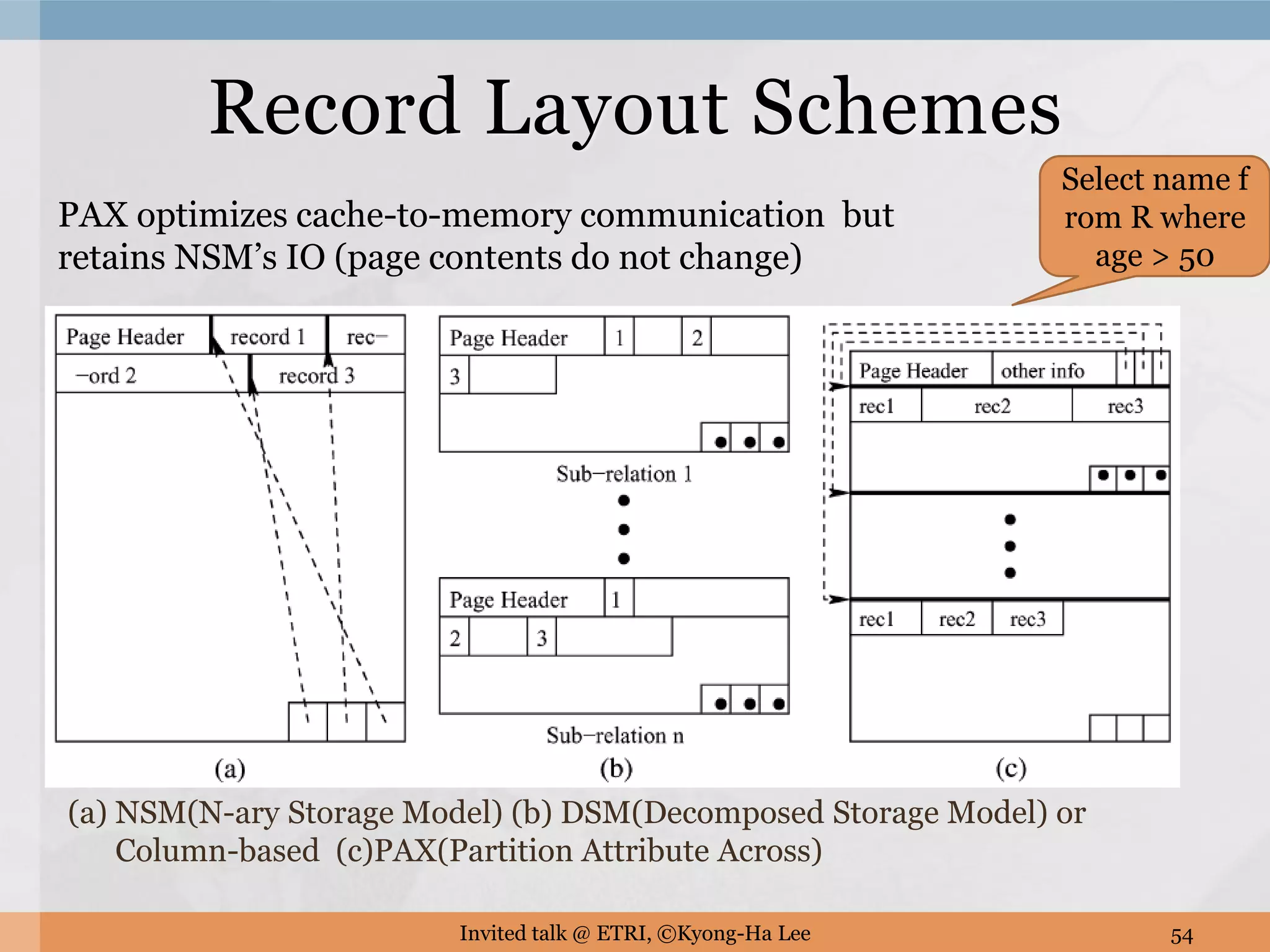 Record Layout Schemes

PAX optimizes cache-to-memory communication but retains NSM's IO (page contents do not change)

Select name f rom R where age > 50

Page Header record 1 rec– –ord 2 record 3

(a)

Page Header 1 2
3

Sub–relation 1

Page Header 1
2 3

Sub–relation n

(b)

Page Header other info
rec1 rec2 rec3

rec1 rec2 rec3

(c)

(a) NSM(N-ary Storage Model) (b) DSM(Decomposed Storage Model) or Column-based (c)PAX(Partition Attribute Across)

Invited talk @ ETRI, ©Kyong-Ha Lee

54